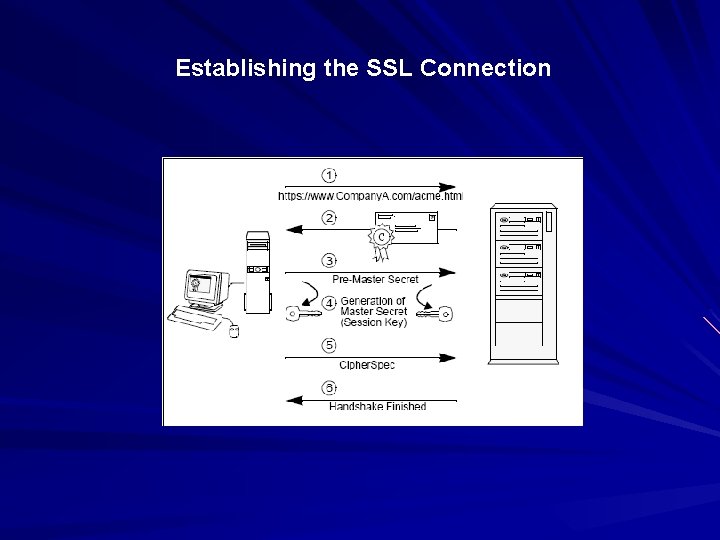 Establishing the SSL Connection

1
https://www.CompanyA.com/acme.html

2

C

3
Pre-Master Secret

4 Generation of Master Secret (Session Key)

5
CipherSpec

6
Handshake Finished